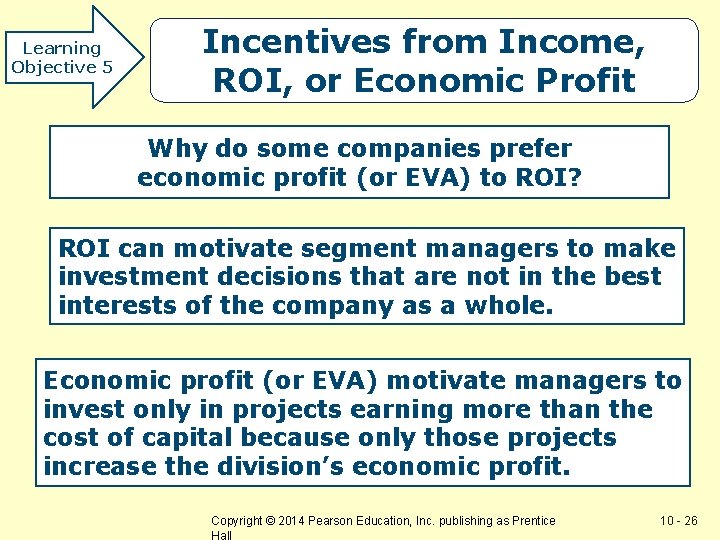 Learning
Objective 5

Incentives from Income, ROI, or Economic Profit

Why do some companies prefer economic profit (or EVA) to ROI?

ROI can motivate segment managers to make investment decisions that are not in the best interests of the company as a whole.

Economic profit (or EVA) motivate managers to invest only in projects earning more than the cost of capital because only those projects increase the division's economic profit.

Copyright © 2014 Pearson Education, Inc. publishing as Prentice Hall

10 - 26